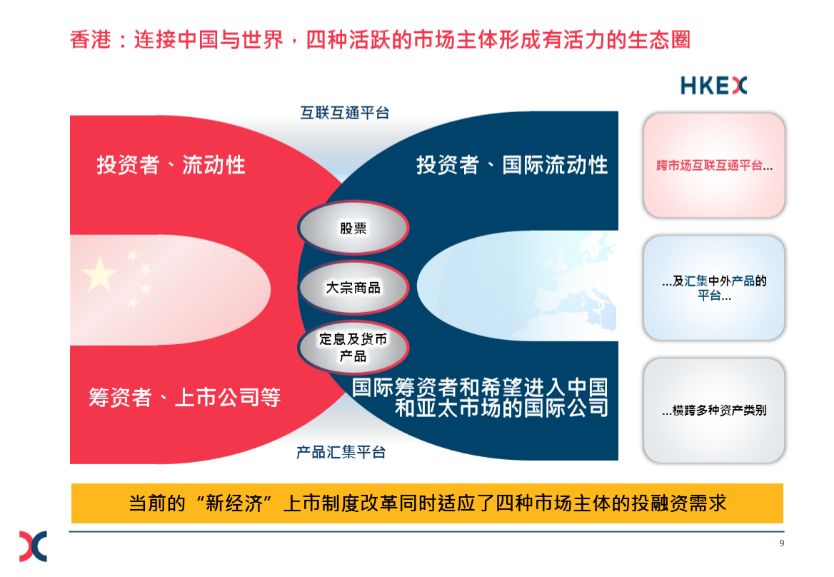 香港：连接中国与世界，四种活跃的市场主体形成有活力的生态圈

HKEX

互联互通平台

投资者、流动性

投资者、国际流动性

股票

大宗商品

定息及货币产品

筹资者、上市公司等

国际筹资者和希望进入中国和亚太市场的国际公司

产品汇集平台

跨市场互联互通平台...

...及汇集中外产品的平台...

...横跨多种资产类别

当前的“新经济”上市制度改革同时适应了四种市场主体的投融资需求

9